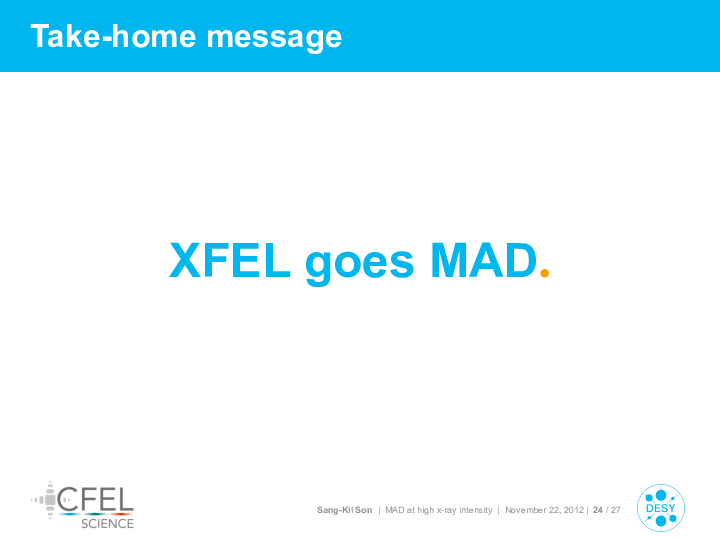 Take-home message

XFEL goes MAD.

CFEL SCIENCE

Sang-Kil Son | MAD at high x-ray intensity | November 22, 2012 | 24 / 27

DESY